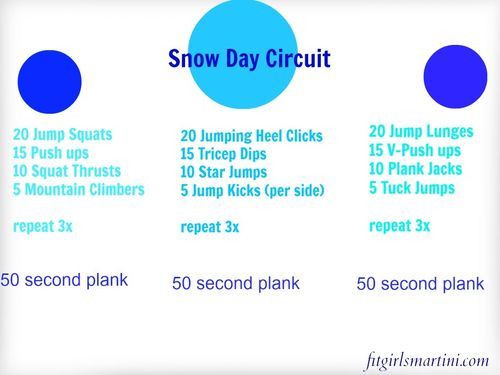 Snow Day Circuit

20 Jump Squats
15 Push ups
10 Squat Thrusts
5 Mountain Climbers

repeat 3x

50 second plank

20 Jumping Heel Clicks
15 Tricep Dips
10 Star Jumps
5 Jump Kicks (per side)

repeat 3x

50 second plank

20 Jump Lunges
15 V-Push ups
10 Plank Jacks
5 Tuck Jumps

repeat 3x

50 second plank

fitgirlsmartini.com